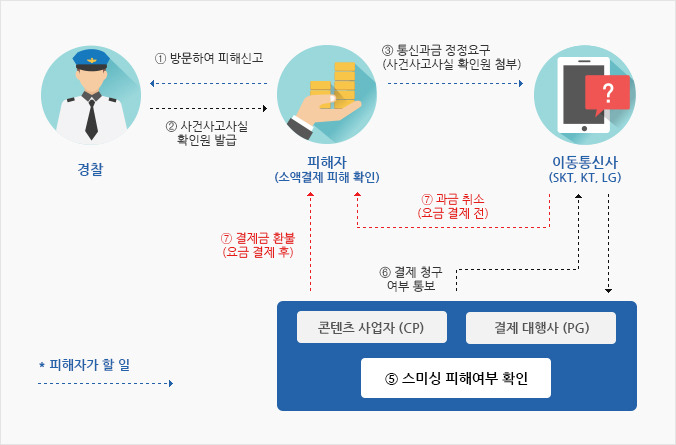 ① 방문하여 피해신고

② 사건사고사실 확인원 발급

③ 통신과금 정정요구 (사건사고사실 확인원 첨부)

?

경찰

피해자 (소액결제 피해 확인)

이동통신사 (SKT, KT, LG)

⑦ 과금 취소 (요금 결제 전)

⑦ 결제금 환불 (요금 결제 후)

⑥ 결제 청구 여부 통보

콘텐츠 사업자 (CP)

결제 대행사 (PG)

⑤ 스미싱 피해여부 확인

* 피해자가 할 일